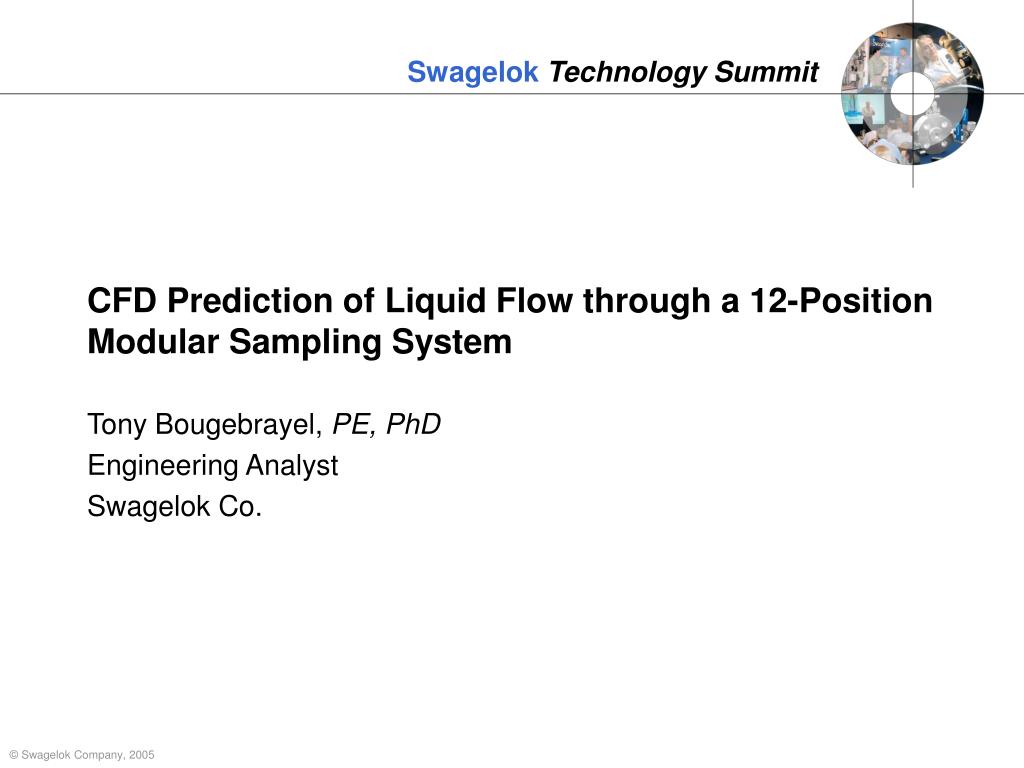 Swagelok Technology Summit

CFD Prediction of Liquid Flow through a 12-Position Modular Sampling System

Tony Bougebrayel, PE, PhD
Engineering Analyst
Swagelok Co.

© Swagelok Company, 2005